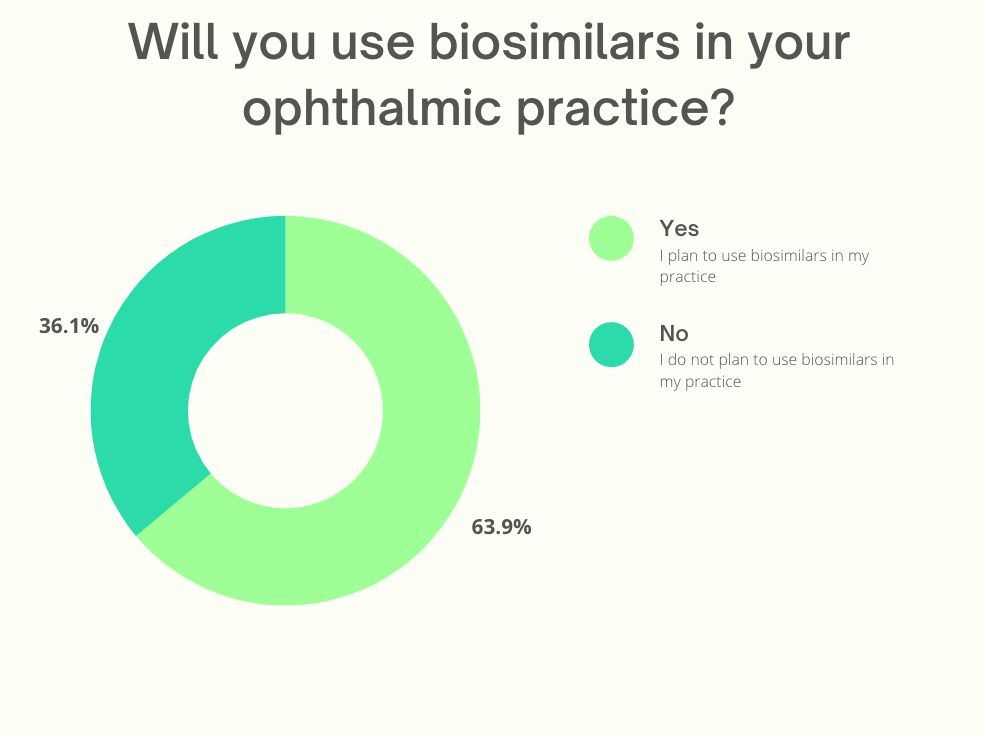 Will you use biosimilars in your ophthalmic practice?

36.1%

63.9%

Yes
I plan to use biosimilars in my practice

No
I do not plan to use biosimilars in my practice